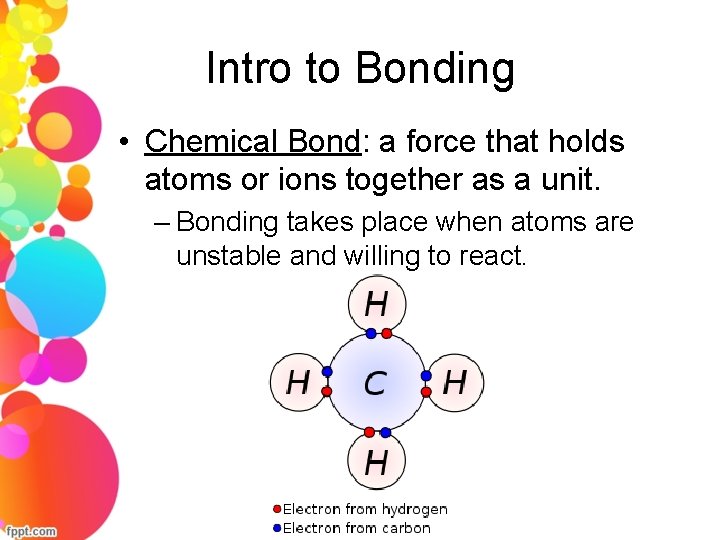 Intro to Bonding

• Chemical Bond: a force that holds atoms or ions together as a unit.
– Bonding takes place when atoms are unstable and willing to react.

H
H C H
H

Electron from hydrogen
Electron from carbon

fppt.com